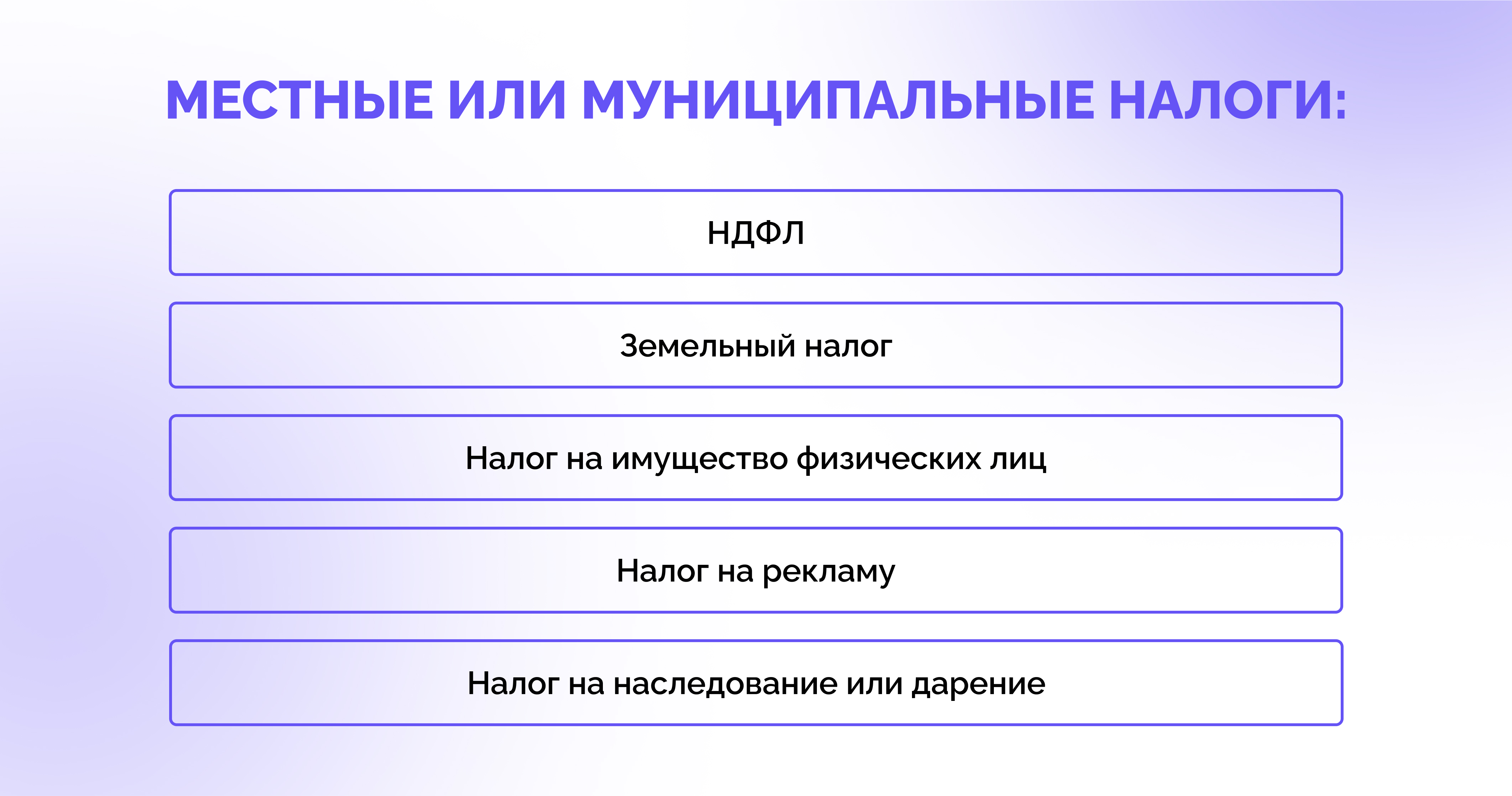 МЕСТНЫЕ ИЛИ МУНИЦИПАЛЬНЫЕ НАЛОГИ:

НДФЛ

Земельный налог

Налог на имущество физических лиц

Налог на рекламу

Налог на наследование или дарение